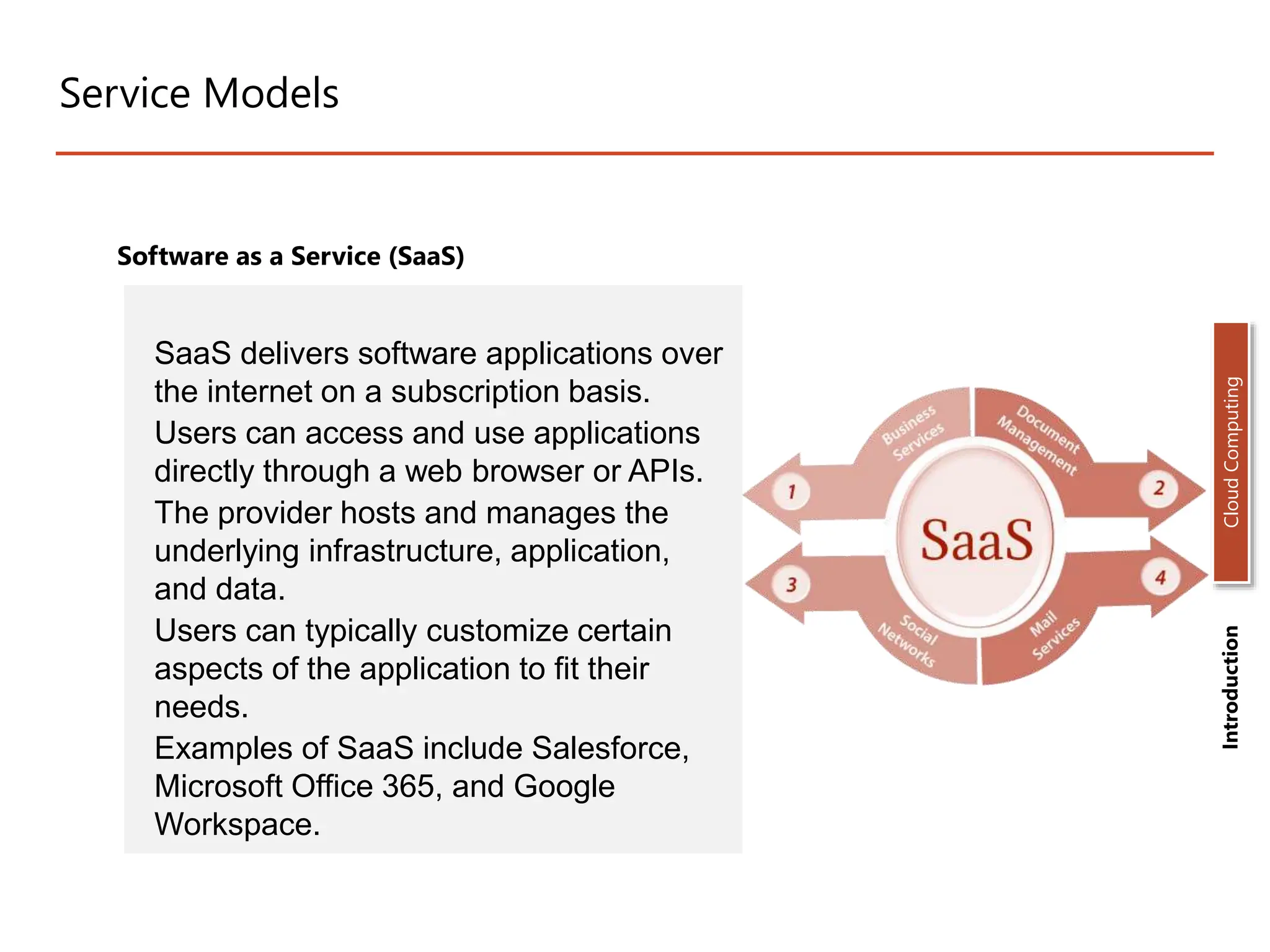 Service Models

Software as a Service (SaaS)

SaaS delivers software applications over the internet on a subscription basis.
Users can access and use applications directly through a web browser or APIs.
The provider hosts and manages the underlying infrastructure, application, and data.
Users can typically customize certain aspects of the application to fit their needs.
Examples of SaaS include Salesforce, Microsoft Office 365, and Google Workspace.

Business Services
Document Management
1
2
SaaS
3
4
Social Networks
Mail Services

Cloud Computing
Introduction